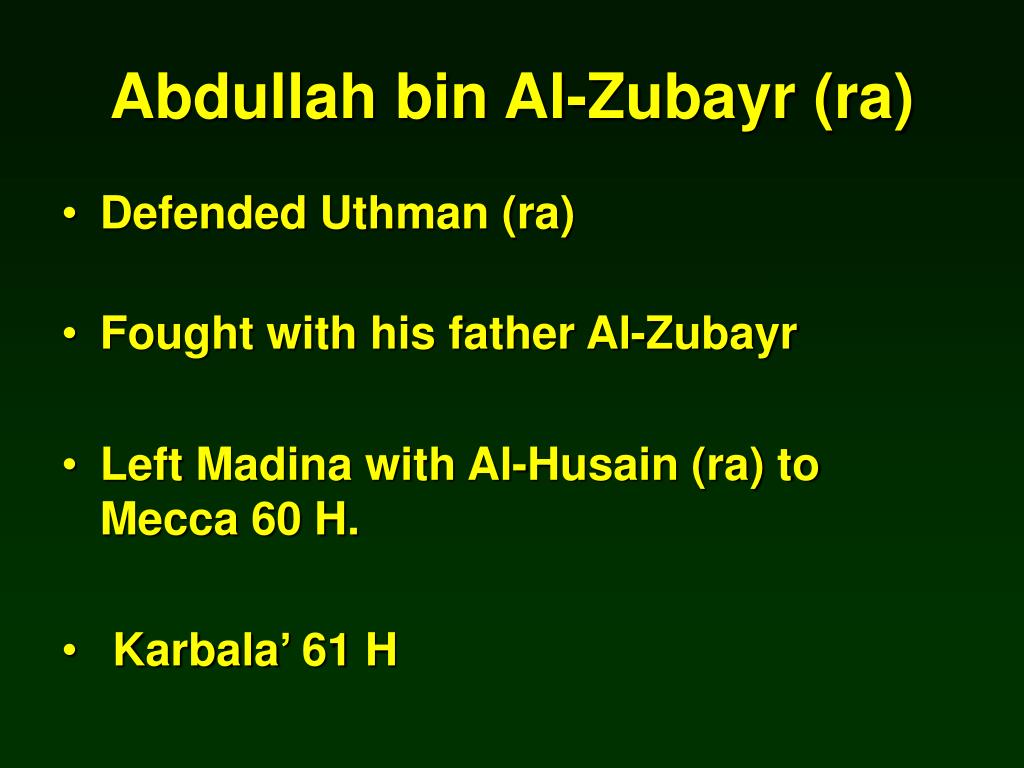 Abdullah bin Al-Zubayr (ra)

• Defended Uthman (ra)

• Fought with his father Al-Zubayr

• Left Madina with Al-Husain (ra) to Mecca 60 H.

• Karbala’ 61 H